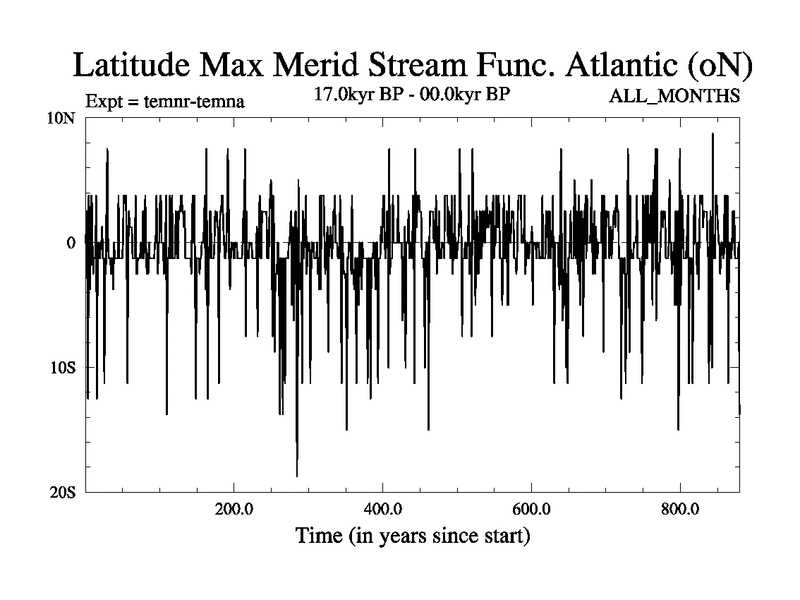 Latitude Max Merid Stream Func. Atlantic (oN)

Expt = temnr-temna

17.0kyr BP - 00.0kyr BP

ALL_MONTHS

10N

0

10S

20S

200.0

400.0

600.0

800.0

Time (in years since start)